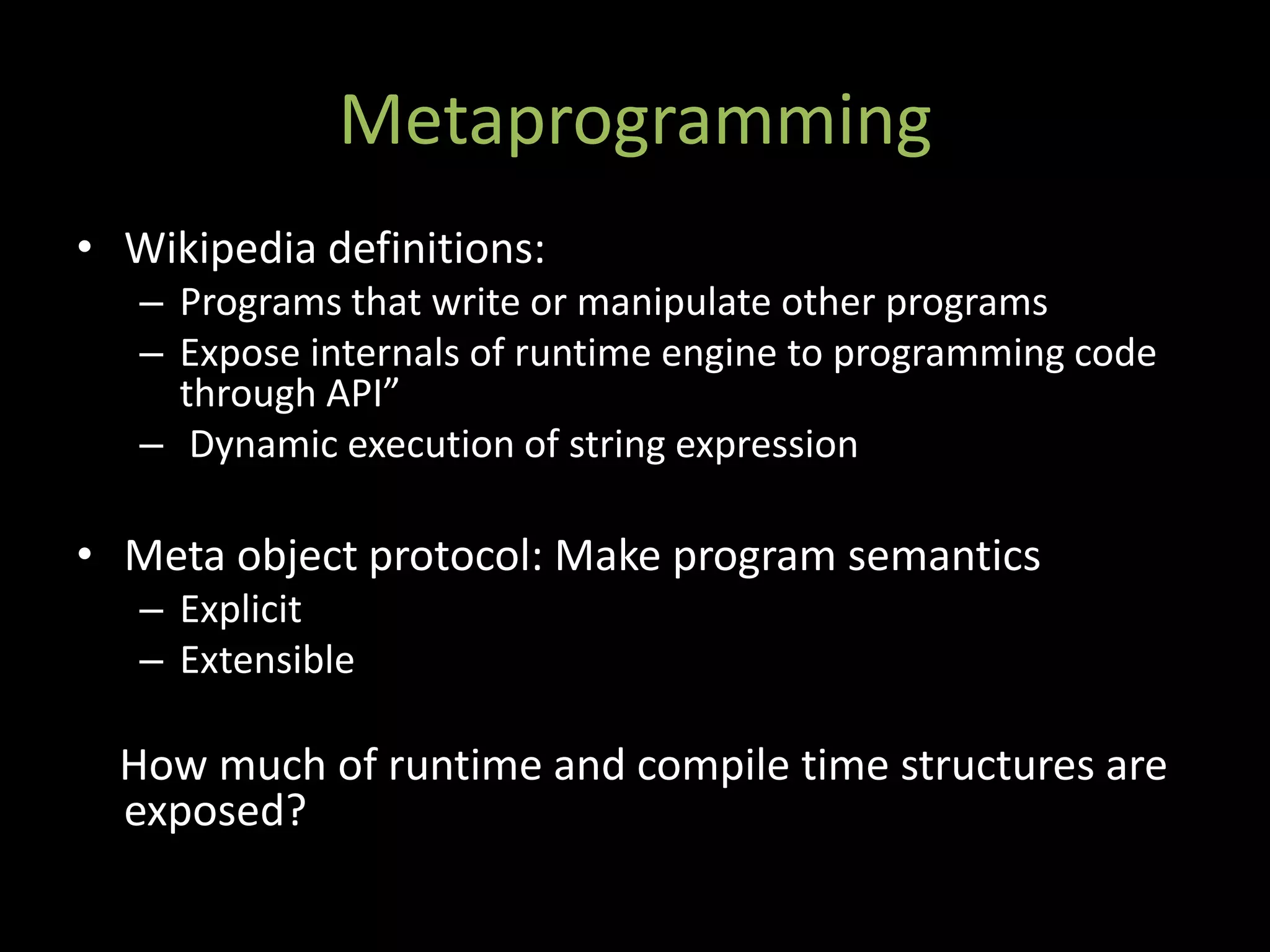 Metaprogramming

• Wikipedia definitions:
– Programs that write or manipulate other programs
– Expose internals of runtime engine to programming code through API”
– Dynamic execution of string expression

• Meta object protocol: Make program semantics
– Explicit
– Extensible

How much of runtime and compile time structures are exposed?